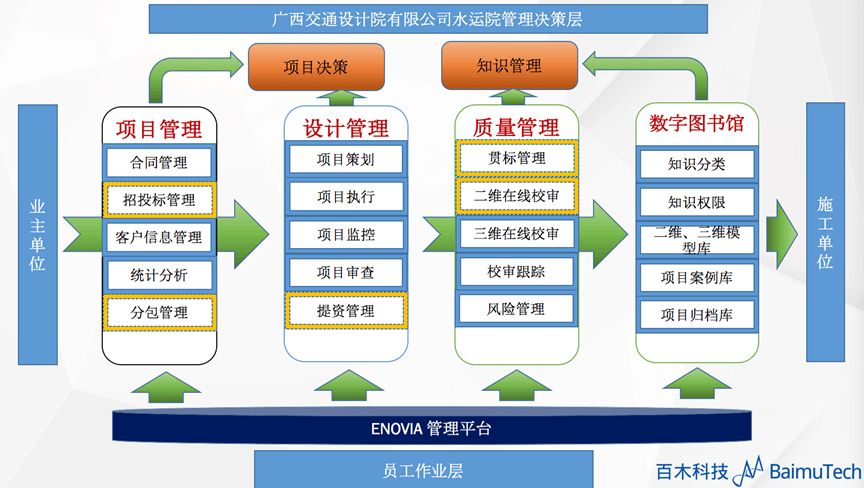 广西交通设计院有限公司水运院管理决策层

项目决策

知识管理

业主单位

项目管理
合同管理
招投标管理
客户信息管理
统计分析
分包管理

设计管理
项目策划
项目执行
项目监控
项目审查
提资管理

质量管理
贯标管理
二维在线校审
三维在线校审
校审跟踪
风险管理

数字图书馆
知识分类
知识权限
二维、三维模型库
项目案例库
项目归档库

施工单位

ENOVIA 管理平台

员工作业层

百木科技 BaimuTech